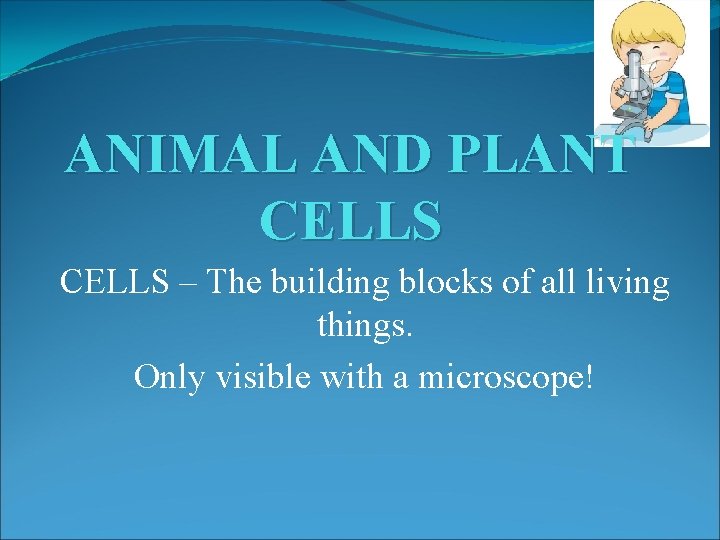 ANIMAL AND PLANT CELLS

CELLS – The building blocks of all living things.

Only visible with a microscope!